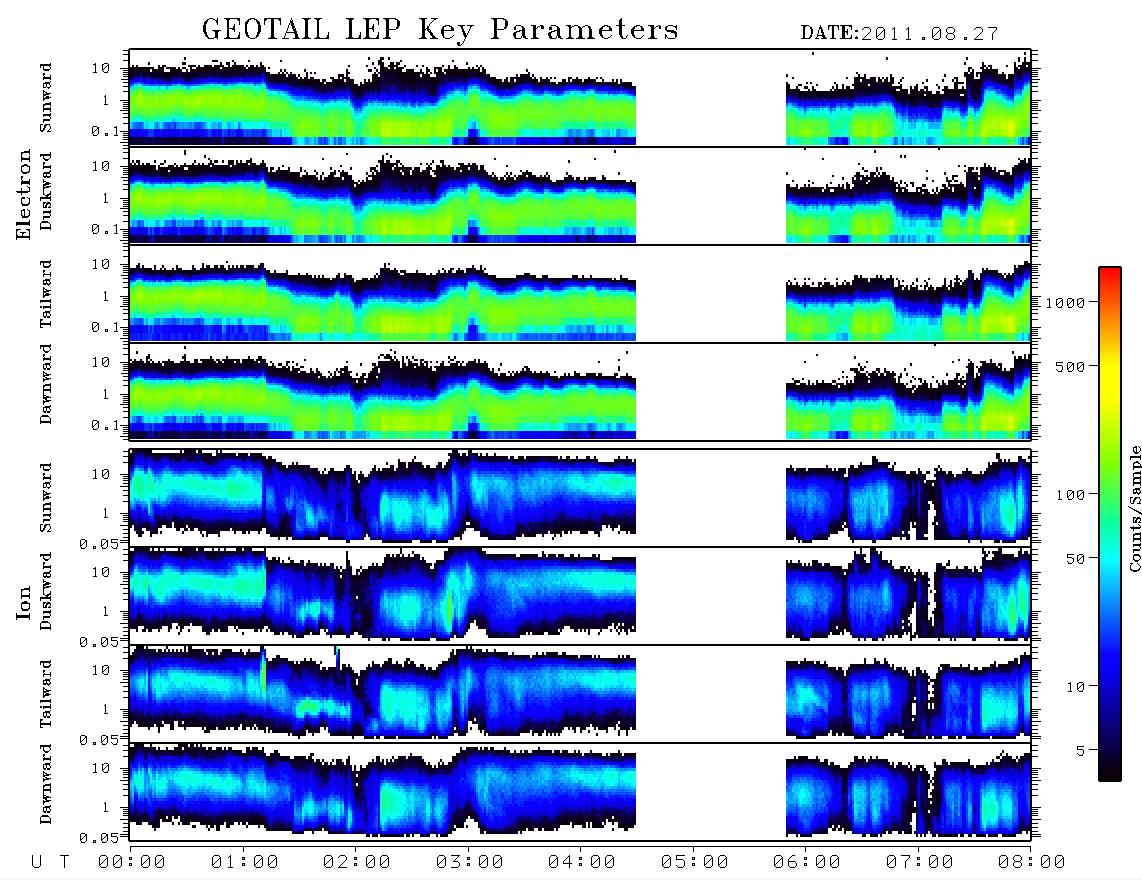 GEOTAIL LEP Key Parameters DATE:2011.08.27

Electron

Sunward
10
1
0.1

Duskward
10
1
0.1

Tailward
10
1
0.1

Dawnward
10
1
0.1

Ion

Sunward
10
1
0.05

Duskward
10
1
0.05

Tailward
10
1
0.05

Dawnward
10
1
0.05

U T 00:00 01:00 02:00 03:00 04:00 05:00 06:00 07:00 08:00

1000
500
100
50
10
5
Counts/Sample